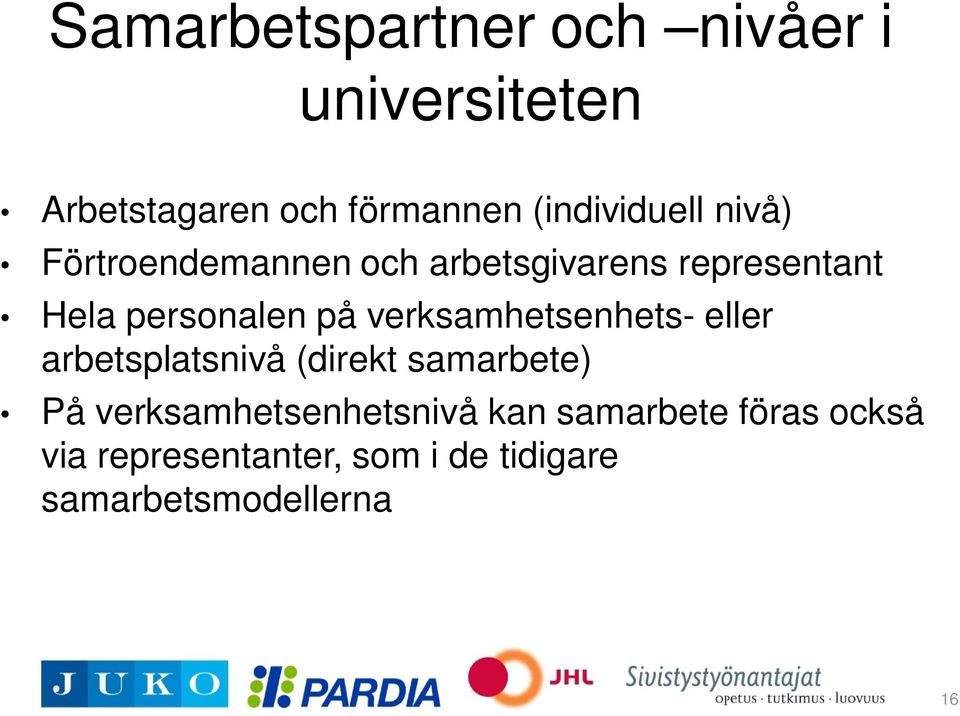 Samarbetspartner och –nivåer i universiteten

• Arbetstagaren och förmannen (individuell nivå)
• Förtroendemannen och arbetsgivarens representant
• Hela personalen på verksamhetsenhets- eller arbetsplatsnivå (direkt samarbete)
• På verksamhetsenhetsnivå kan samarbete föras också via representanter, som i de tidigare samarbetsmodellerna

JUKO PARDIA JHL Sivistystyönantajat opetus · tutkimus · luovuus

16